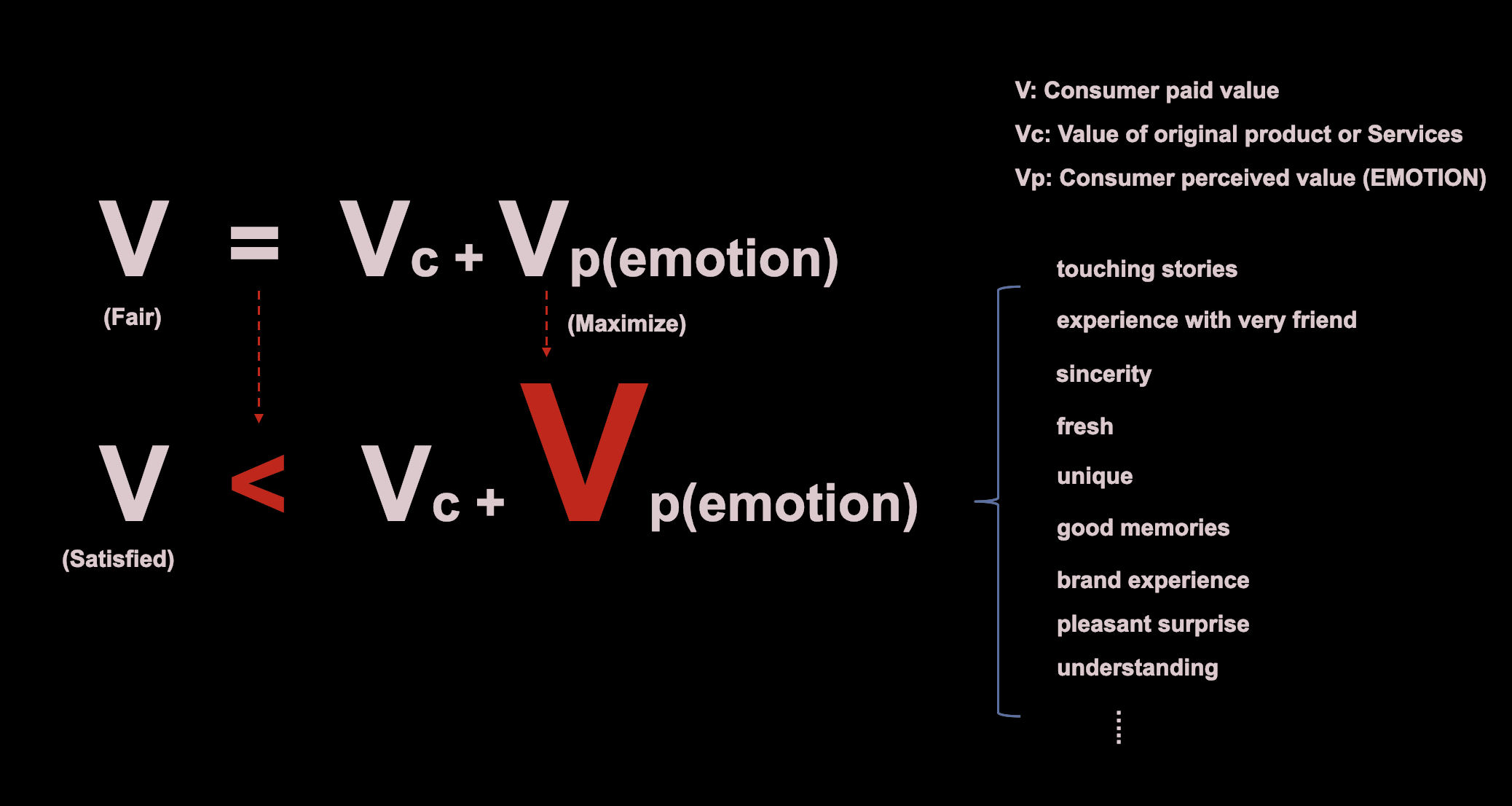 V: Consumer paid value

Vc: Value of original product or Services

Vp: Consumer perceived value (EMOTION)

$V = V_c + V_{p(emotion)}$

(Fair)

(Maximize)

$V < V_c + V_{p(emotion)}$

(Satisfied)

touching stories

experience with very friend

sincerity

fresh

unique

good memories

brand experience

pleasant surprise

understanding

⋮